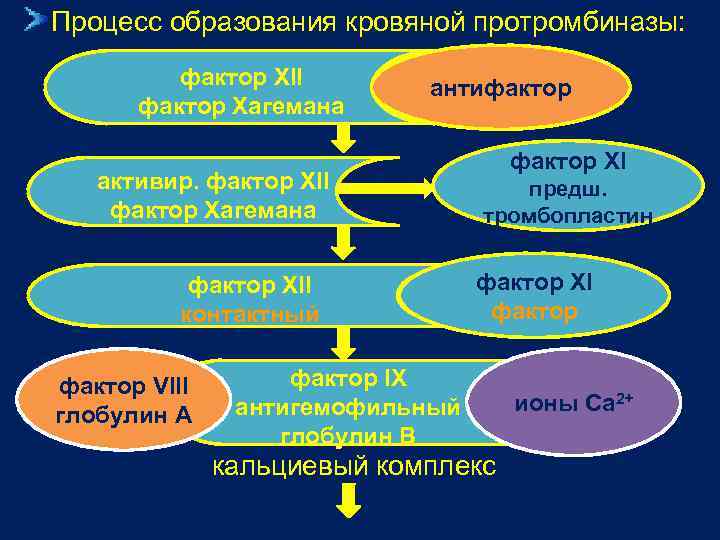 Процесс образования кровяной протромбиназы:

фактор XII
фактор Хагемана

антифактор

активир. фактор XII
фактор Хагемана

фактор XI
предш.
тромбопластин

фактор XII
контактный

фактор XI
фактор

фактор VIII
глобулин А

фактор IX
антигемофильный
глобулин В

ионы $Ca^{2+}$

кальциевый комплекс